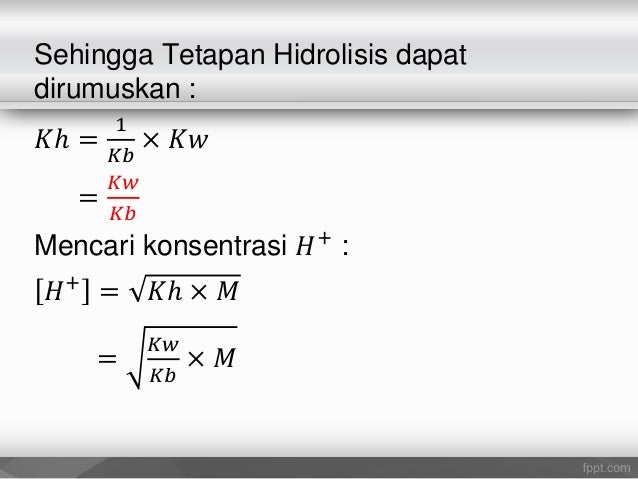 Sehingga Tetapan Hidrolisis dapat dirumuskan :

$Kh = \frac{1}{Kb} \times Kw$

$= \frac{Kw}{Kb}$

Mencari konsentrasi $H^+$ :

$[H^+] = \sqrt{Kh \times M}$

$= \sqrt{\frac{Kw}{Kb} \times M}$

fppt.com